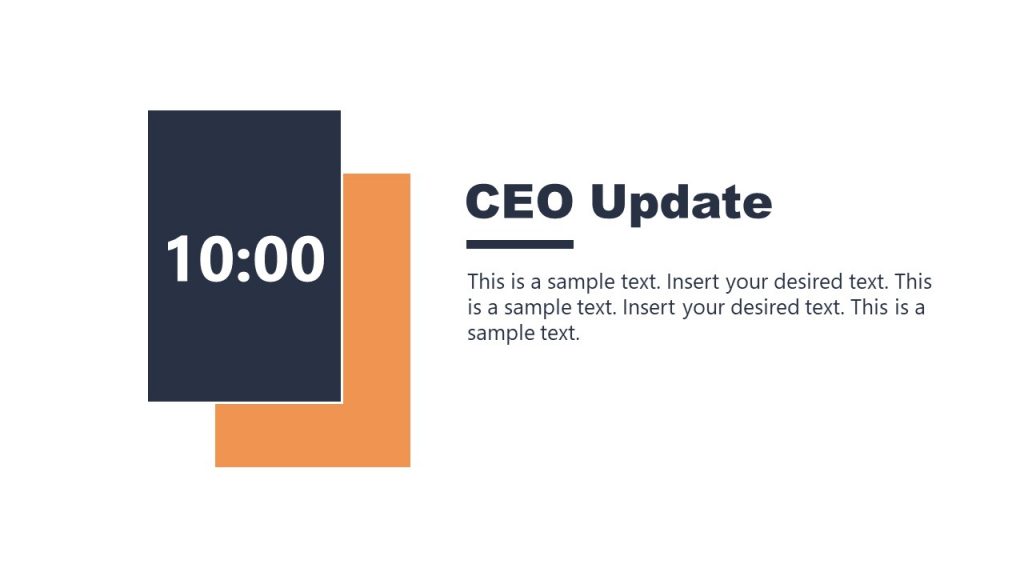 10:00

CEO Update

This is a sample text. Insert your desired text. This is a sample text. Insert your desired text. This is a sample text.